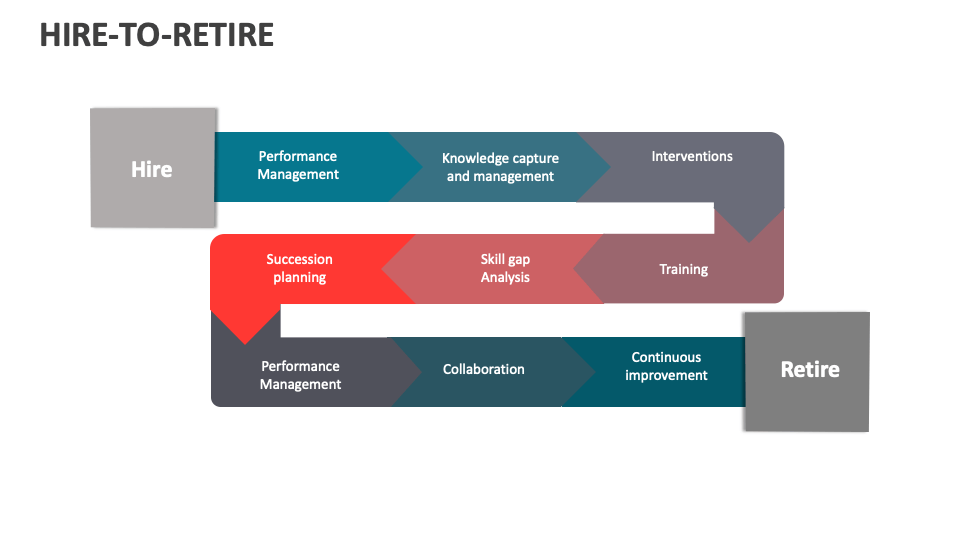 HIRE-TO-RETIRE

Hire

Performance Management

Knowledge capture and management

Interventions

Training

Skill gap Analysis

Succession planning

Performance Management

Collaboration

Continuous improvement

Retire